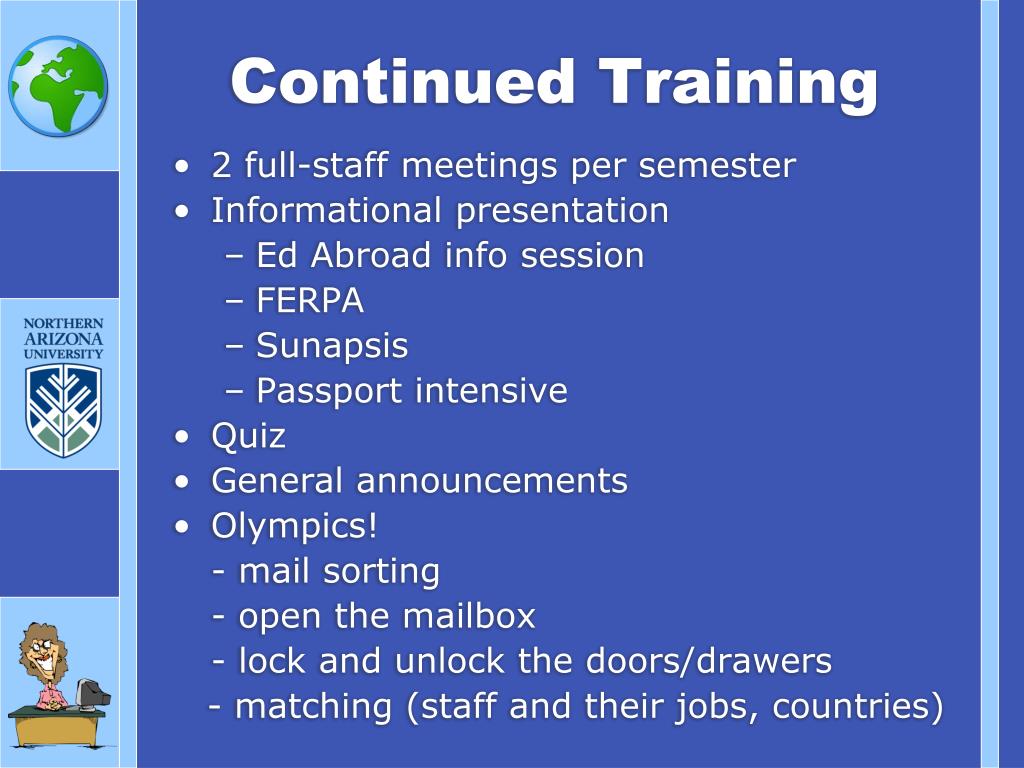 NORTHERN ARIZONA UNIVERSITY

Continued Training

• 2 full-staff meetings per semester
• Informational presentation
– Ed Abroad info session
– FERPA
– Sunapsis
– Passport intensive
• Quiz
• General announcements
• Olympics!
- mail sorting
- open the mailbox
- lock and unlock the doors/drawers
- matching (staff and their jobs, countries)